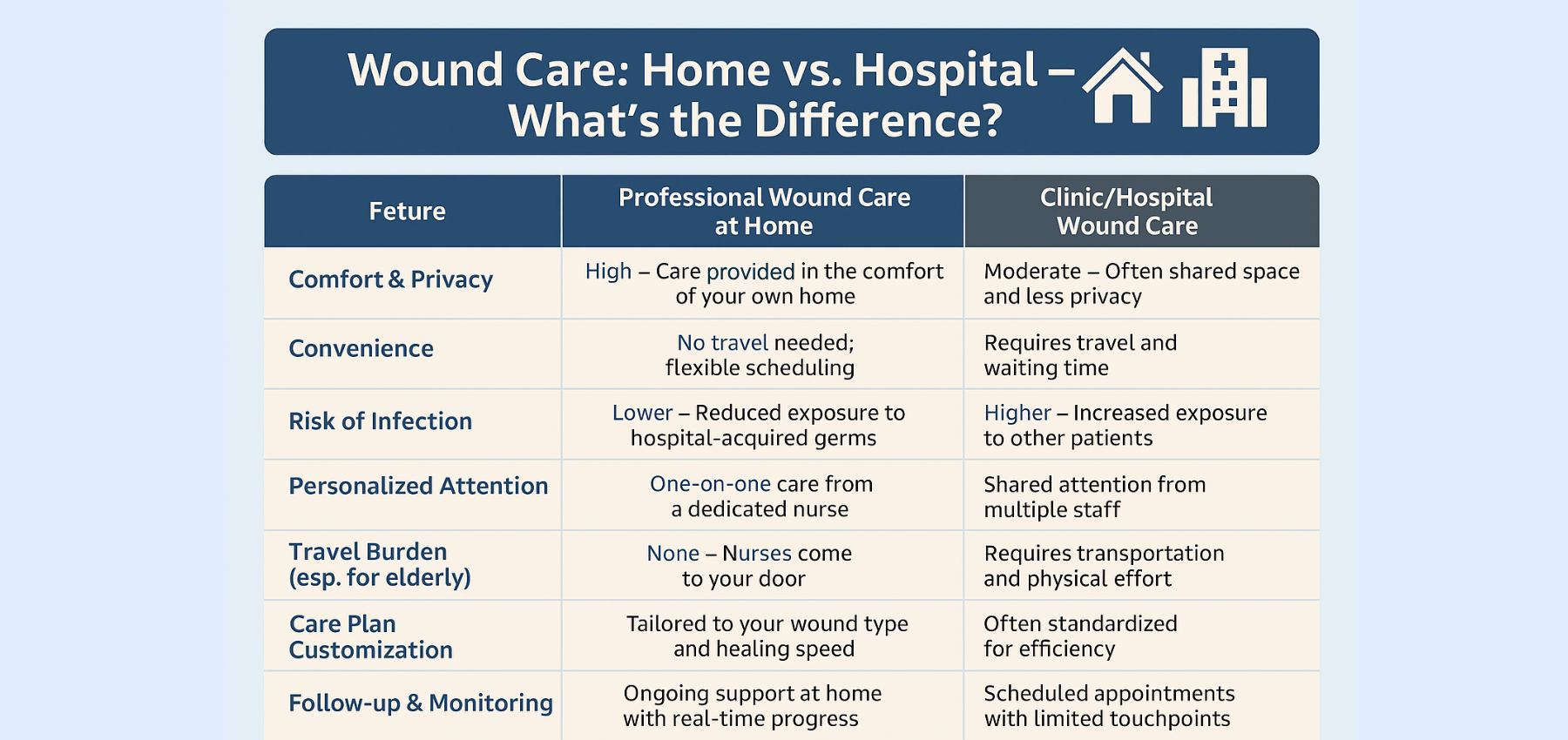 Wound Care: Home vs. Hospital – What's the Difference?

| Feture | Professional Wound Care at Home | Clinic/Hospital Wound Care |
|---|---|---|
| Comfort & Privacy | High – Care provided in the comfort of your own home | Moderate – Often shared space and less privacy |
| Convenience | No travel needed; flexible scheduling | Requires travel and waiting time |
| Risk of Infection | Lower – Reduced exposure to hospital-acquired germs | Higher – Increased exposure to other patients |
| Personalized Attention | One-on-one care from a dedicated nurse | Shared attention from multiple staff |
| Travel Burden (esp. for elderly) | None – Nurses come to your door | Requires transportation and physical effort |
| Care Plan Customization | Tailored to your wound type and healing speed | Often standardized for efficiency |
| Follow-up & Monitoring | Ongoing support at home with real-time progress | Scheduled appointments with limited touchpoints |